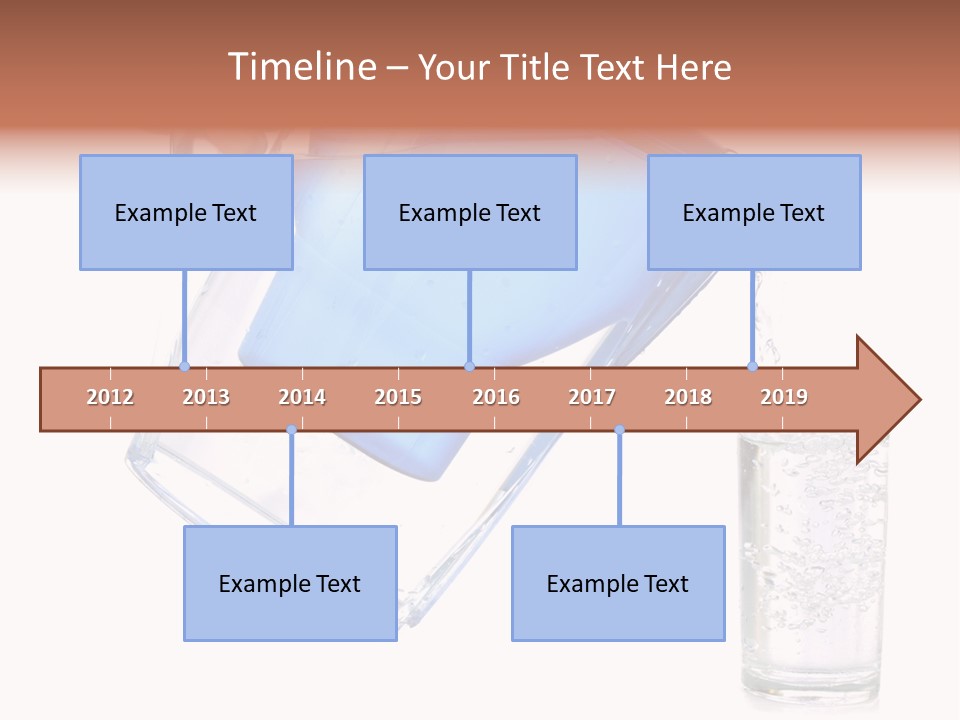 Timeline – Your Title Text Here

Example Text

Example Text

Example Text

2012 2013 2014 2015 2016 2017 2018 2019

Example Text

Example Text